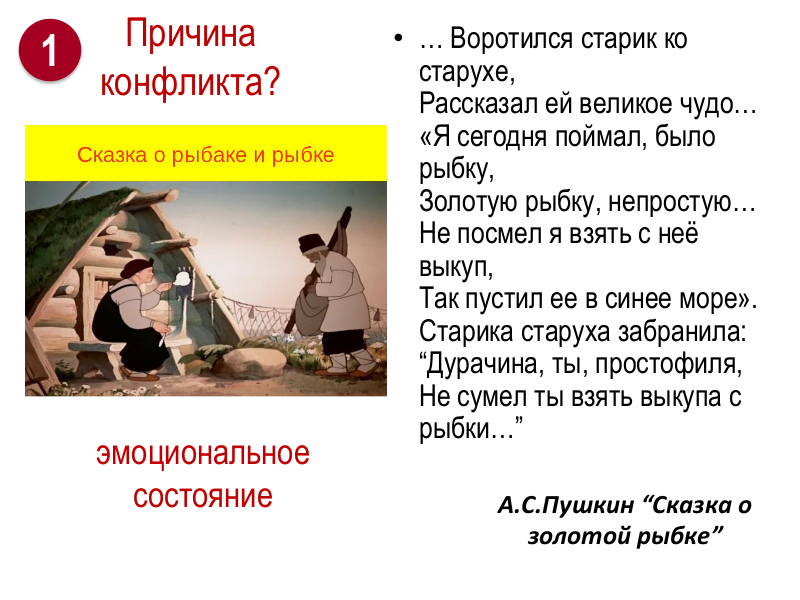 1

Причина конфликта?

Сказка о рыбаке и рыбке

эмоциональное состояние

• … Воротился старик ко старухе,
Рассказал ей великое чудо…
«Я сегодня поймал, было рыбку,
Золотую рыбку, непростую…
Не посмел я взять с неё выкуп,
Так пустил ее в синее море».
Старика старуха забранила:
“Дурачина, ты, простофиля,
Не сумел ты взять выкупа с рыбки…”

А.С.Пушкин “Сказка о золотой рыбке”